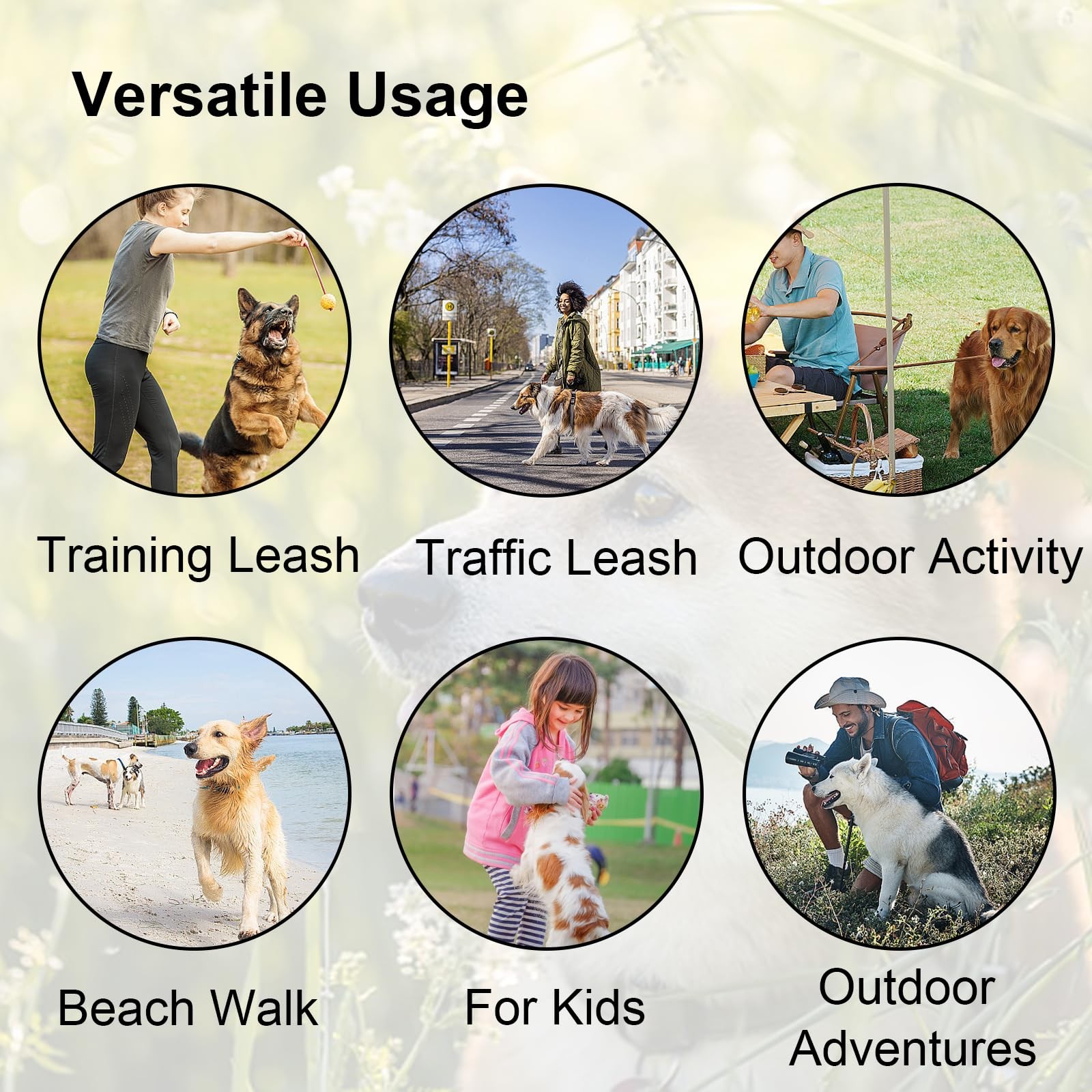 Versatile Usage

Training Leash

Traffic Leash

Outdoor Activity

Beach Walk

For Kids

Outdoor Adventures